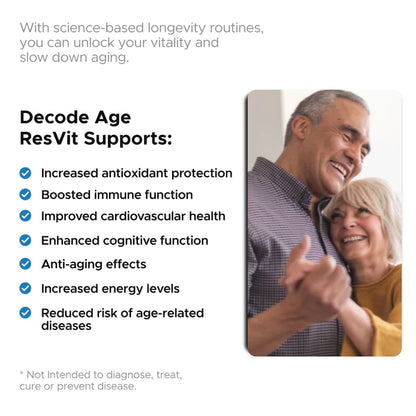 With science-based longevity routines, you can unlock your vitality and slow down aging.

Decode Age ResVit Supports:

Increased antioxidant protection

Boosted immune function

Improved cardiovascular health

Enhanced cognitive function

Anti-aging effects

Increased energy levels

Reduced risk of age-related diseases

* Not Intended to diagnose, treat, cure or prevent disease.